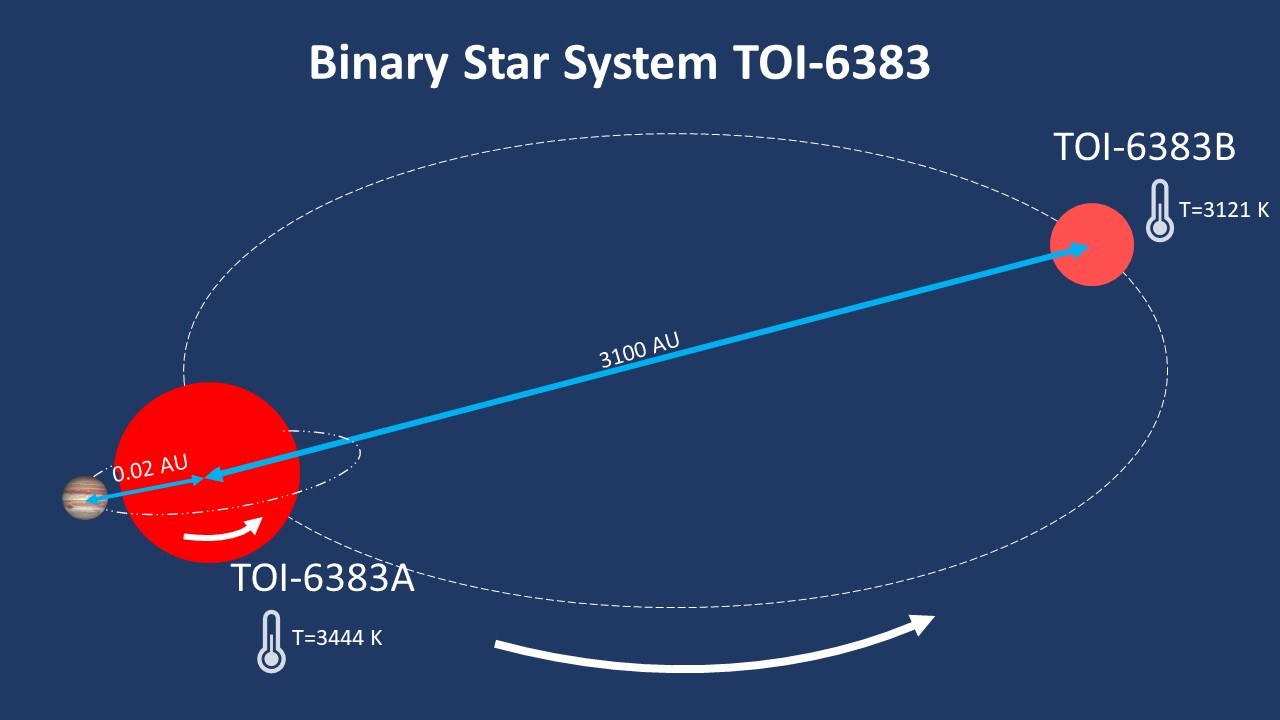 Binary Star System TOI-6383

TOI-6383B

T=3121 K

3100 AU

0.02 AU

TOI-6383A

T=3444 K